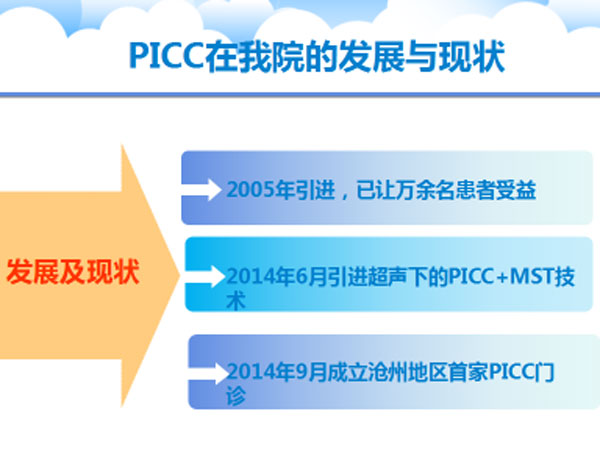 PICC在我院的发展与现状

发展及现状

2005年引进，已让万余名患者受益

2014年6月引进超声下的PICC+MST技术

2014年9月成立沧州地区首家PICC门诊